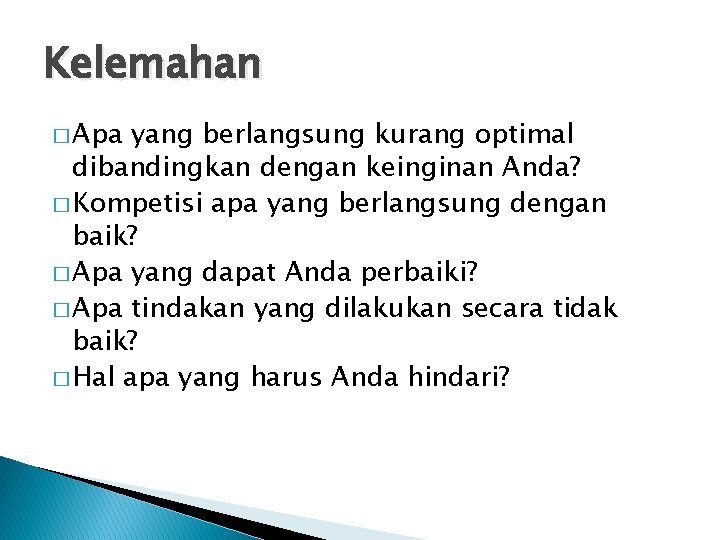 Kelemahan

□ Apa yang berlangsung kurang optimal dibandingkan dengan keinginan Anda?
□ Kompetisi apa yang berlangsung dengan baik?
□ Apa yang dapat Anda perbaiki?
□ Apa tindakan yang dilakukan secara tidak baik?
□ Hal apa yang harus Anda hindari?